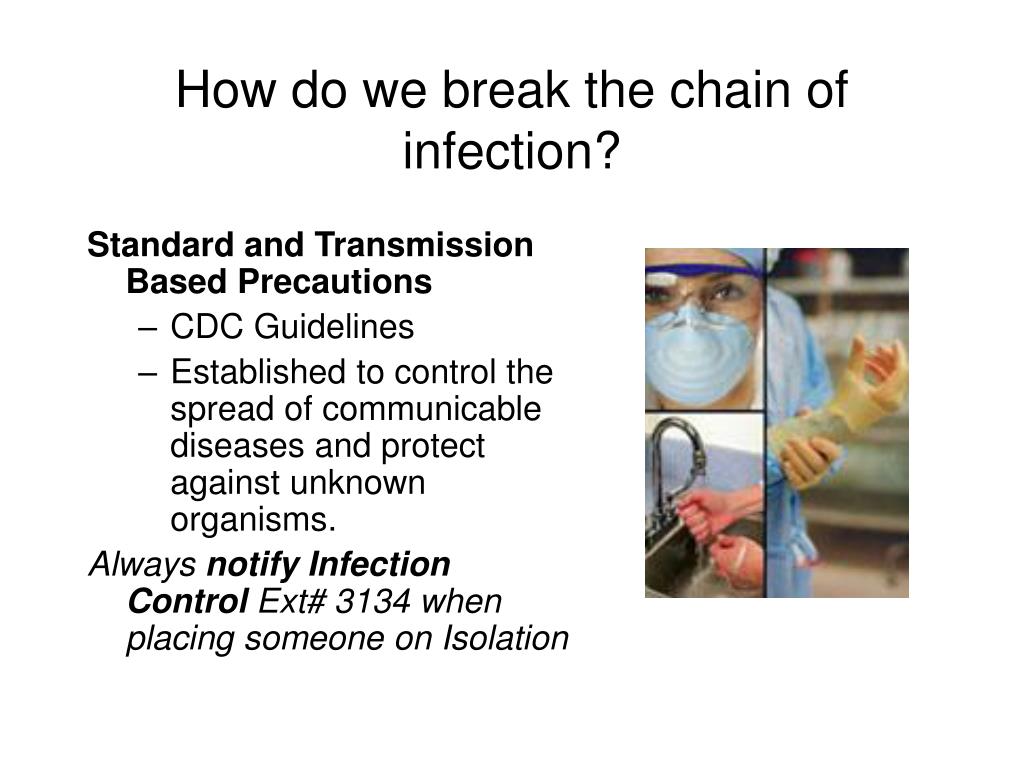 How do we break the chain of infection?

Standard and Transmission Based Precautions

– CDC Guidelines

– Established to control the spread of communicable diseases and protect against unknown organisms.

Always notify Infection Control Ext# 3134 when placing someone on Isolation